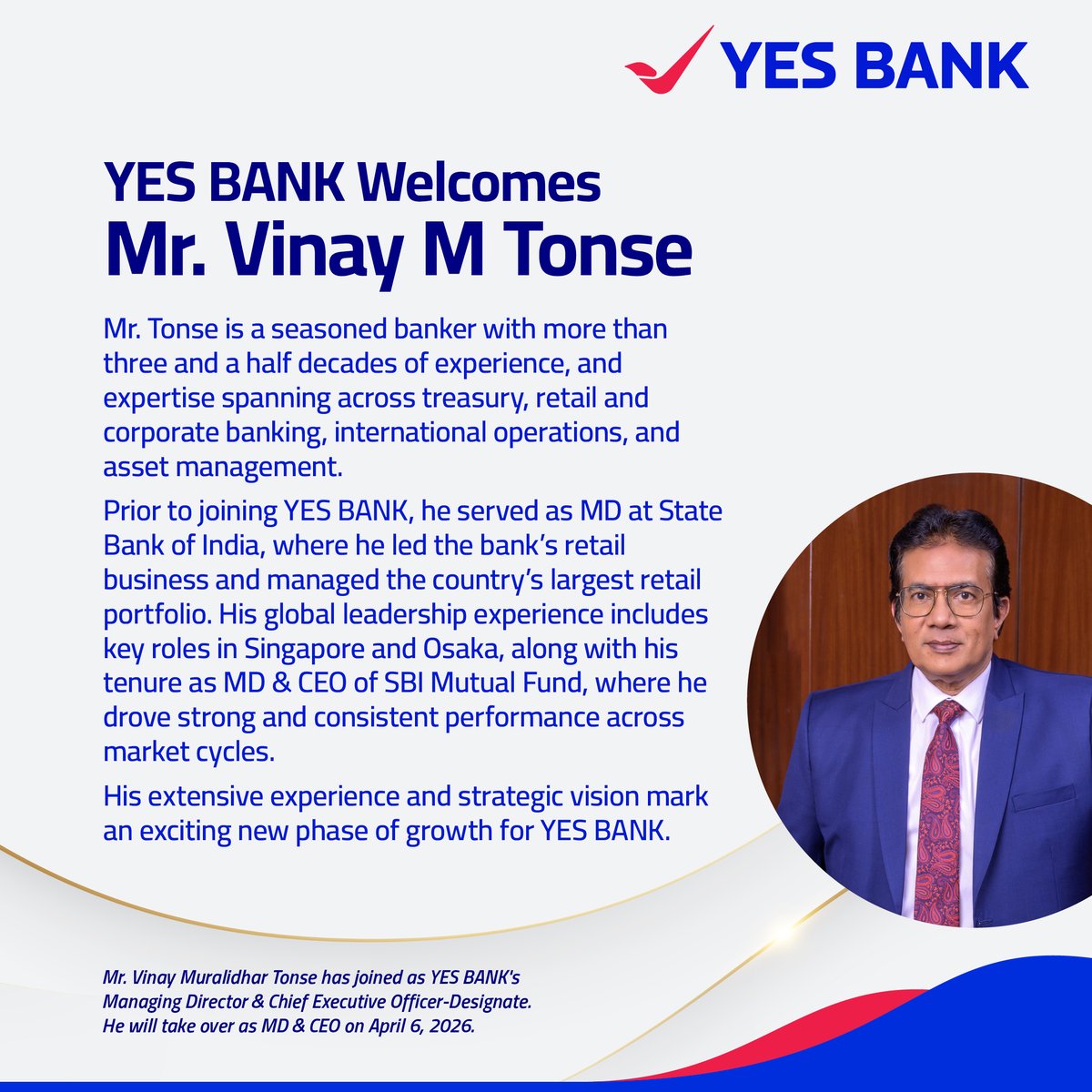 YES BANK

YES BANK Welcomes
Mr. Vinay M Tonse

Mr. Tonse is a seasoned banker with more than three and a half decades of experience, and expertise spanning across treasury, retail and corporate banking, international operations, and asset management.

Prior to joining YES BANK, he served as MD at State Bank of India, where he led the bank's retail business and managed the country's largest retail portfolio. His global leadership experience includes key roles in Singapore and Osaka, along with his tenure as MD & CEO of SBI Mutual Fund, where he drove strong and consistent performance across market cycles.

His extensive experience and strategic vision mark an exciting new phase of growth for YES BANK.

Mr. Vinay Muralidhar Tonse has joined as YES BANK's Managing Director & Chief Executive Officer-Designate. He will take over as MD & CEO on April 6, 2026.